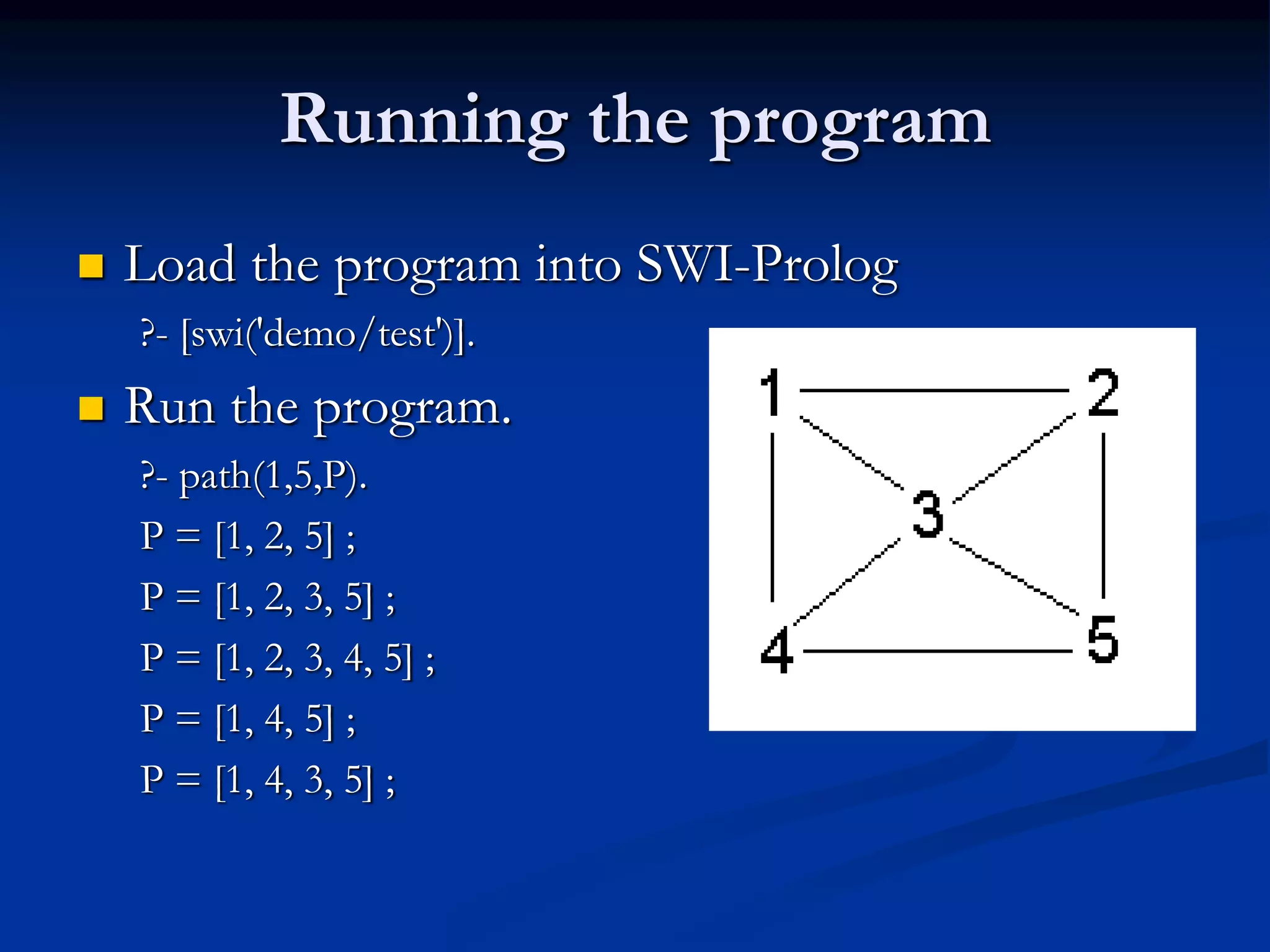 Running the program

Load the program into SWI-Prolog

?- [swi('demo/test')].

Run the program.

?- path(1,5,P).

P = [1, 2, 5] ;

P = [1, 2, 3, 5] ;

P = [1, 2, 3, 4, 5] ;

P = [1, 4, 5] ;

P = [1, 4, 3, 5] ;

1

2

3

4

5